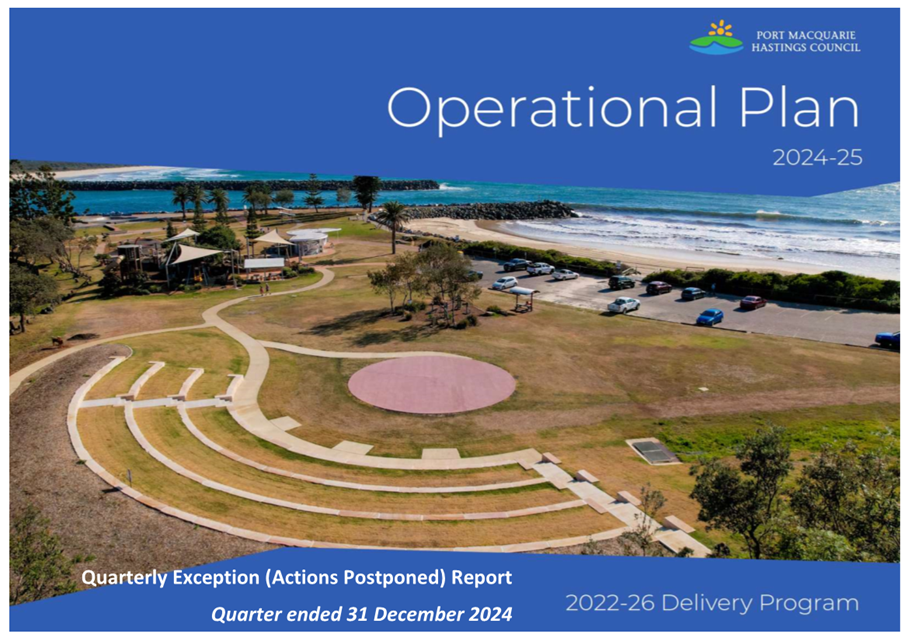 PORT MACQUARIE
HASTINGS COUNCIL

Operational Plan

2024-25

Quarterly Exception (Actions Postponed) Report

Quarter ended 31 December 2024

2022-26 Delivery Program